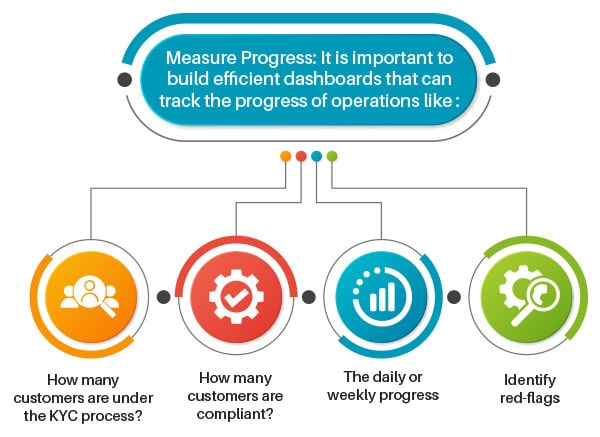 Measure Progress: It is important to build efficient dashboards that can track the progress of operations like :

How many customers are under the KYC process?

How many customers are compliant?

The daily or weekly progress

Identify red-flags